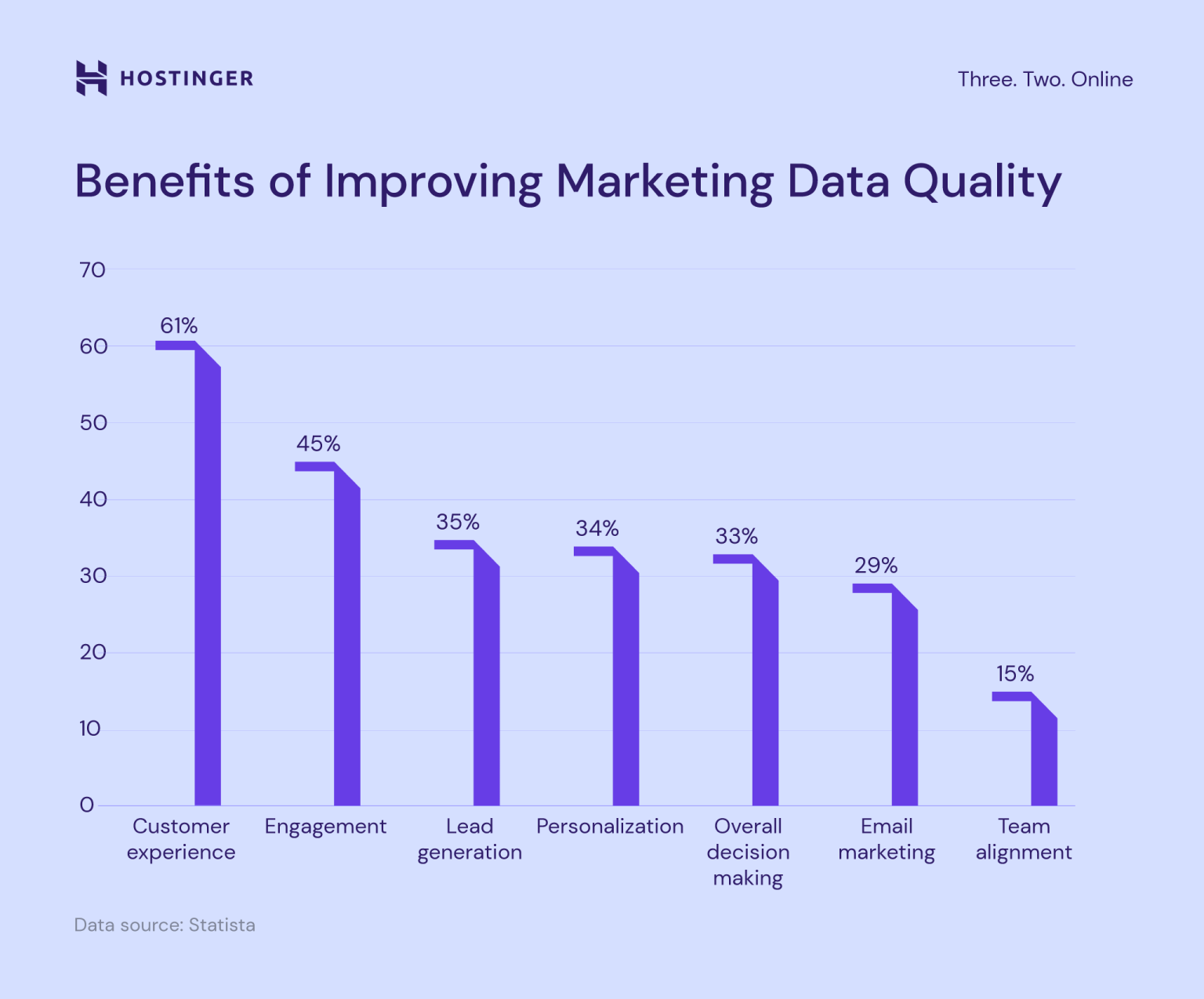 HOSTINGER

Three. Two. Online

Benefits of Improving Marketing Data Quality

70
60
50
40
30
20
10
0

61%
45%
35%
34%
33%
29%
15%

Customer experience
Engagement
Lead generation
Personalization
Overall decision making
Email marketing
Team alignment

Data source: Statista